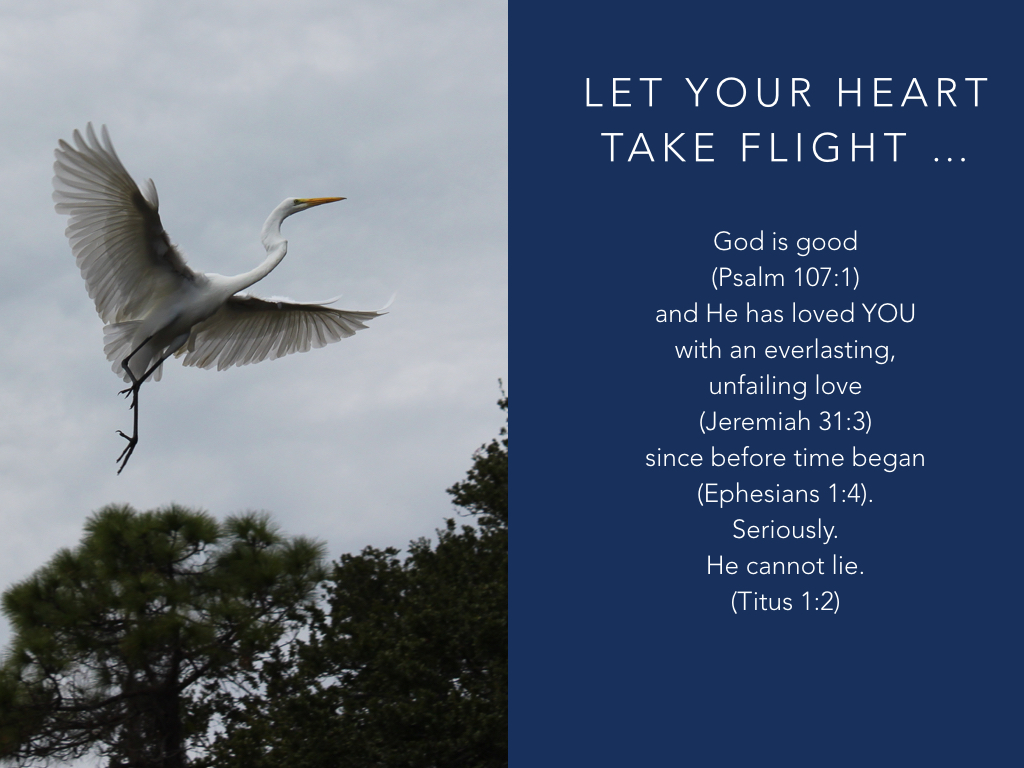 LET YOUR HEART TAKE FLIGHT …

God is good
(Psalm 107:1)
and He has loved YOU
with an everlasting,
unfailing love
(Jeremiah 31:3)
since before time began
(Ephesians 1:4).
Seriously.
He cannot lie.
(Titus 1:2)